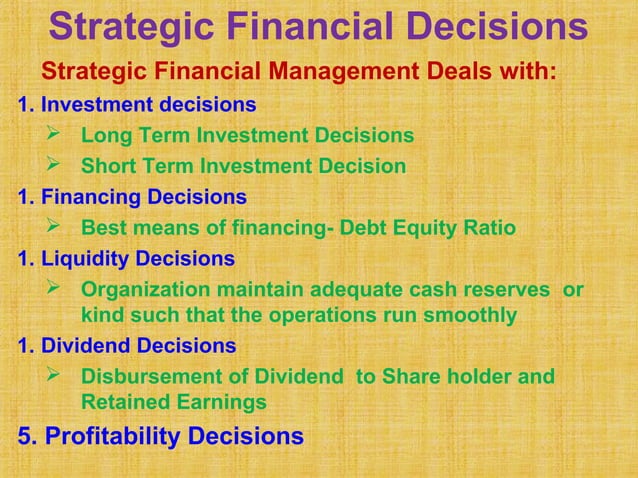 Strategic Financial Decisions

Strategic Financial Management Deals with:

1. Investment decisions

➢ Long Term Investment Decisions

➢ Short Term Investment Decision

1. Financing Decisions

➢ Best means of financing- Debt Equity Ratio

1. Liquidity Decisions

➢ Organization maintain adequate cash reserves or kind such that the operations run smoothly

1. Dividend Decisions

➢ Disbursement of Dividend to Share holder and Retained Earnings

5. Profitability Decisions